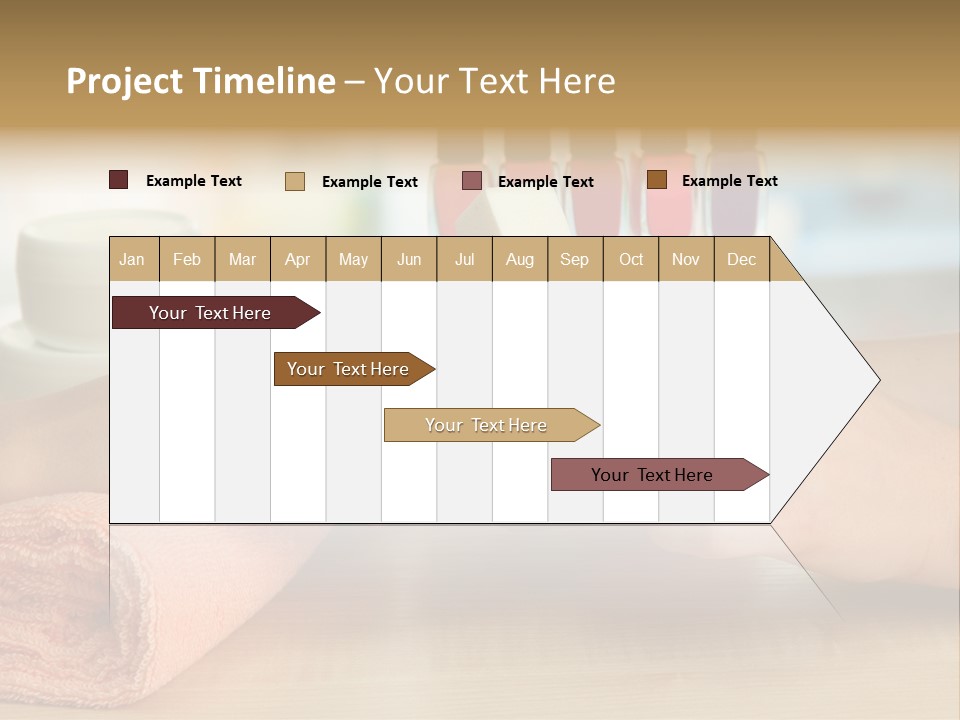 Project Timeline – Your Text Here

Example Text Example Text Example Text Example Text

| Jan | Feb | Mar | Apr | May | Jun | Jul | Aug | Sep | Oct | Nov | Dec |
|---|---|---|---|---|---|---|---|---|---|---|---|

Your Text Here

Your Text Here

Your Text Here

Your Text Here